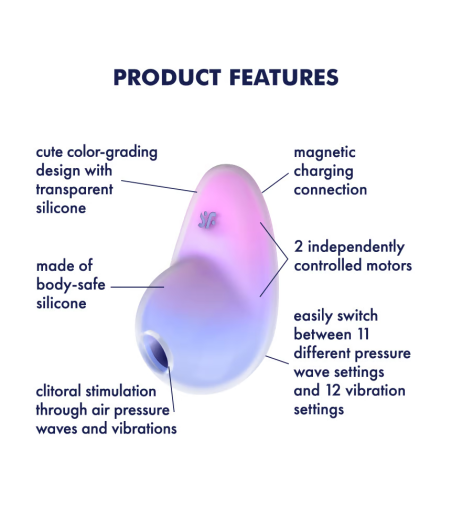 PRODUCT FEATURES

cute color-grading design with transparent silicone

made of body-safe silicone

clitoral stimulation through air pressure waves and vibrations

magnetic charging connection

2 independently controlled motors

easily switch between 11 different pressure wave settings and 12 vibration settings